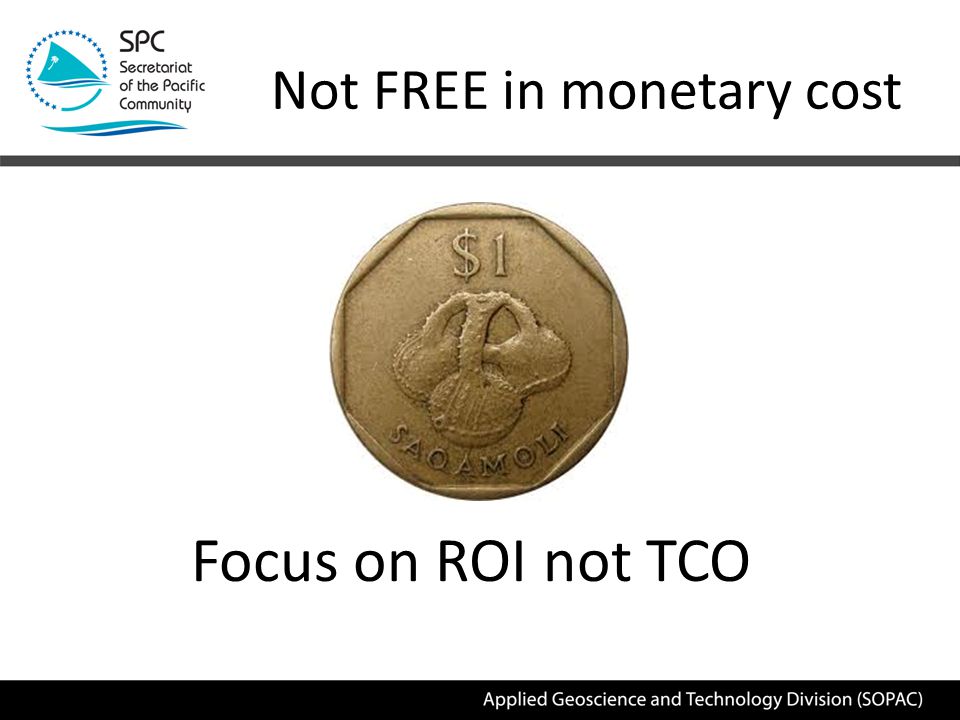 SPC
Secretariat of the Pacific Community

Not FREE in monetary cost

$1

SAQAMOLI

Focus on ROI not TCO

Applied Geoscience and Technology Division (SOPAC)